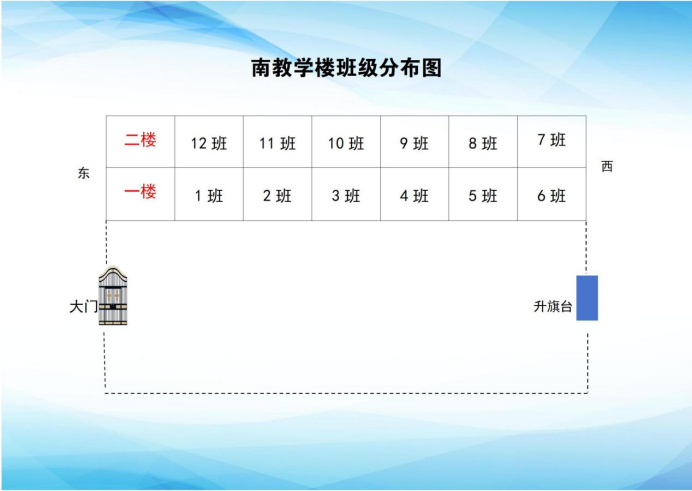 南教学楼班级分布图

东

| 二楼 | 12 班 | 11 班 | 10 班 | 9 班 | 8 班 | 7 班 |
|---|---|---|---|---|---|---|
| 一楼 | 1 班 | 2 班 | 3 班 | 4 班 | 5 班 | 6 班 |

西

大门

升旗台